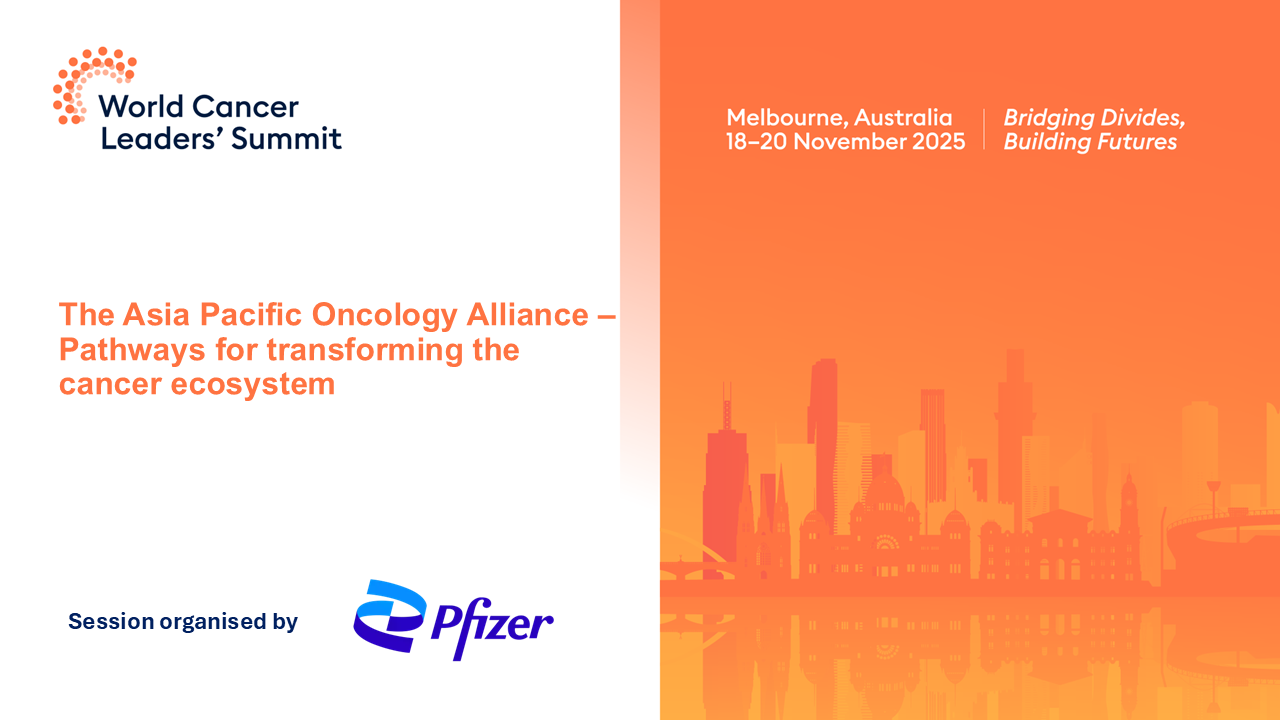 World Cancer Leaders' Summit

Melbourne, Australia
18–20 November 2025

Bridging Divides, Building Futures

The Asia Pacific Oncology Alliance – Pathways for transforming the cancer ecosystem

Session organised by

Pfizer